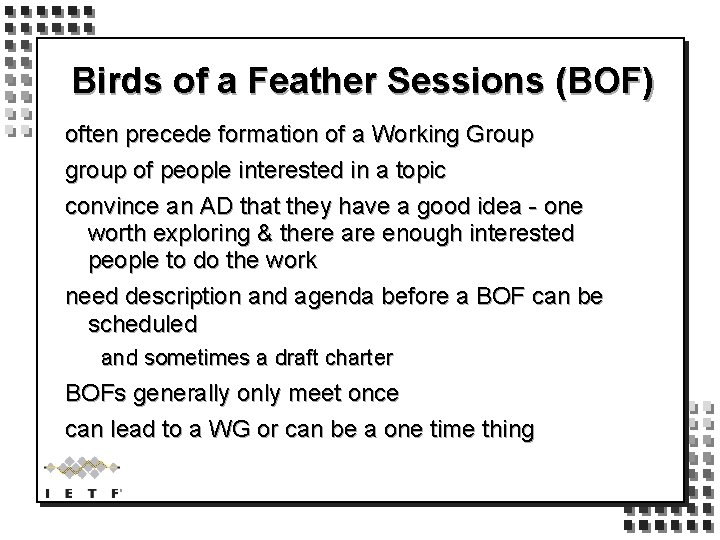 Birds of a Feather Sessions (BOF)

often precede formation of a Working Group

group of people interested in a topic

convince an AD that they have a good idea - one worth exploring & there are enough interested people to do the work

need description and agenda before a BOF can be scheduled

and sometimes a draft charter

BOFs generally only meet once

can lead to a WG or can be a one time thing

I E T F